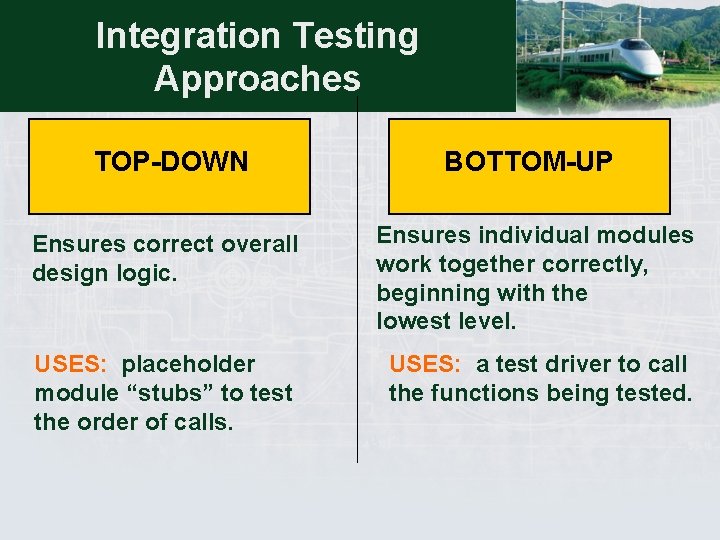 Integration Testing Approaches

TOP-DOWN

Ensures correct overall design logic.

USES: placeholder module “stubs” to test the order of calls.

BOTTOM-UP

Ensures individual modules work together correctly, beginning with the lowest level.

USES: a test driver to call the functions being tested.